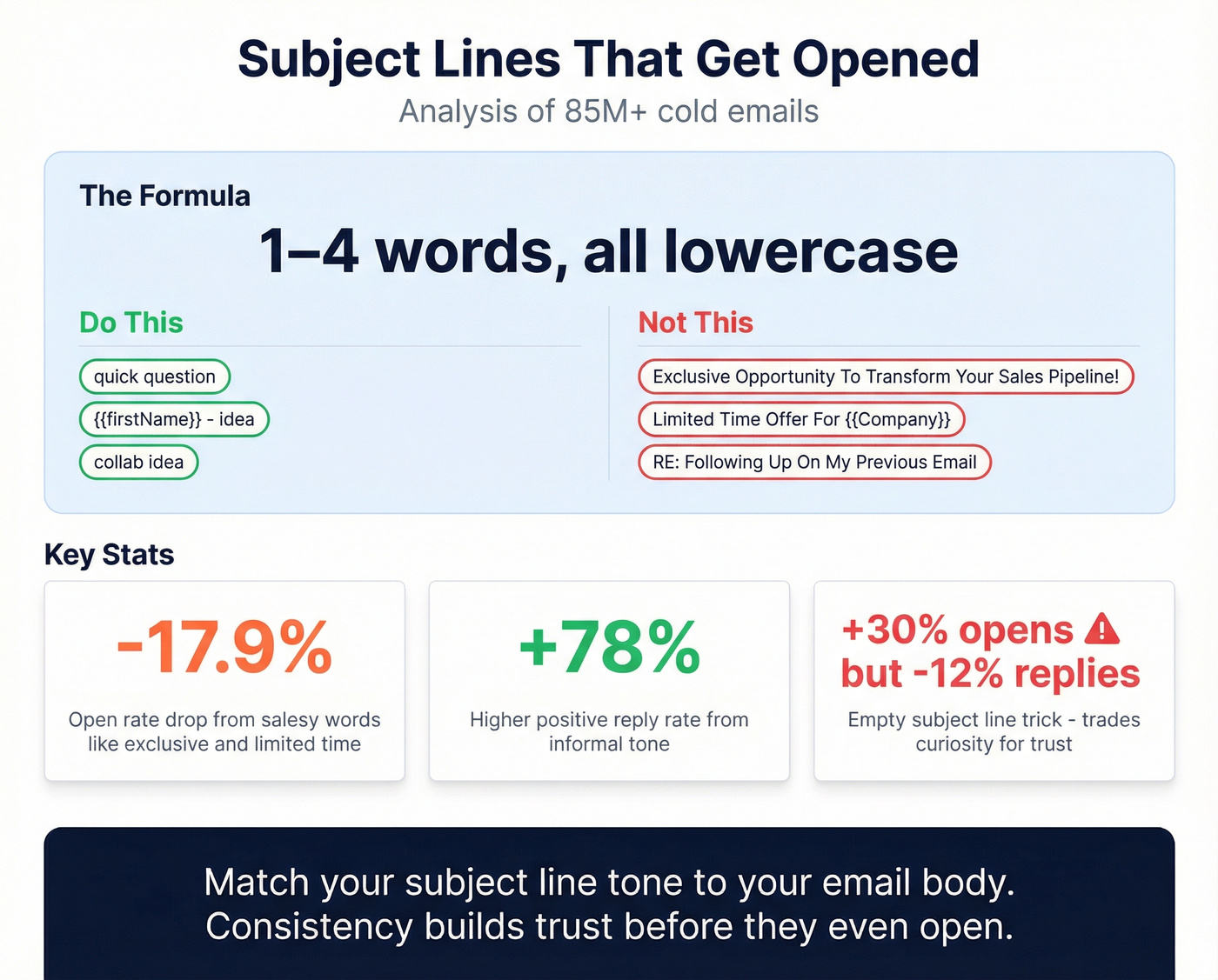 Subject Lines That Get Opened

Analysis of 85M+ cold emails

The Formula

1–4 words, all lowercase

Do This

quick question

{{firstName}} - idea

collab idea

Not This

Exclusive Opportunity To Transform Your Sales Pipeline!

Limited Time Offer For {{Company}}

RE: Following Up On My Previous Email

Key Stats

-17.9%

Open rate drop from salesy words like exclusive and limited time

+78%

Higher positive reply rate from informal tone

+30% opens but -12% replies

Empty subject line trick - trades curiosity for trust

Match your subject line tone to your email body. Consistency builds trust before they even open.